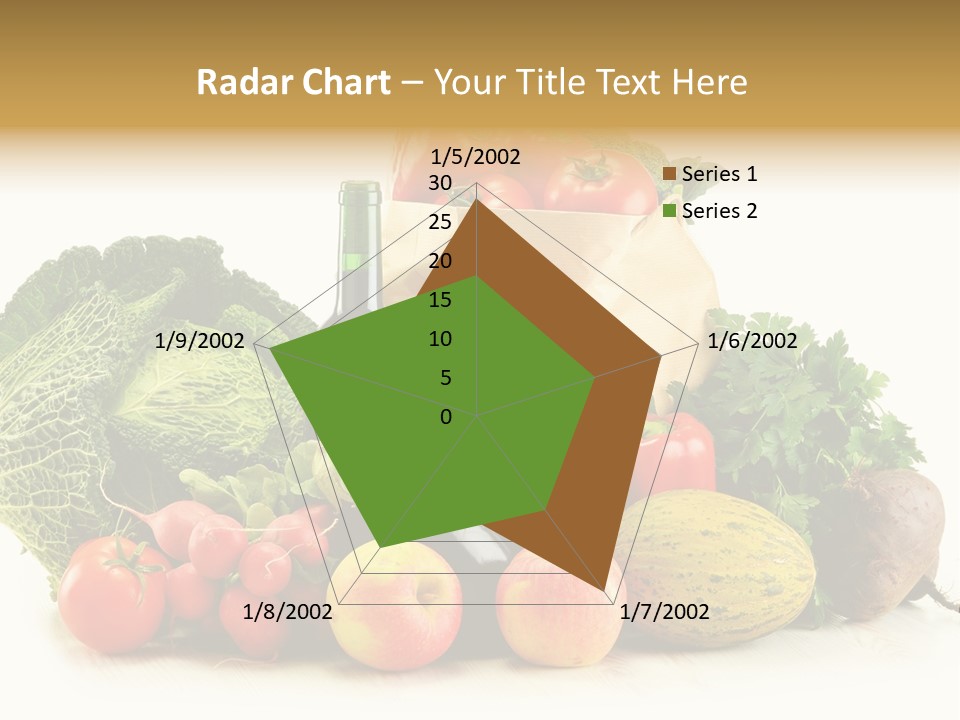 Radar Chart – Your Title Text Here

1/5/2002
30
25
20
15
10
5
0
1/6/2002
1/7/2002
1/8/2002
1/9/2002

Series 1
Series 2